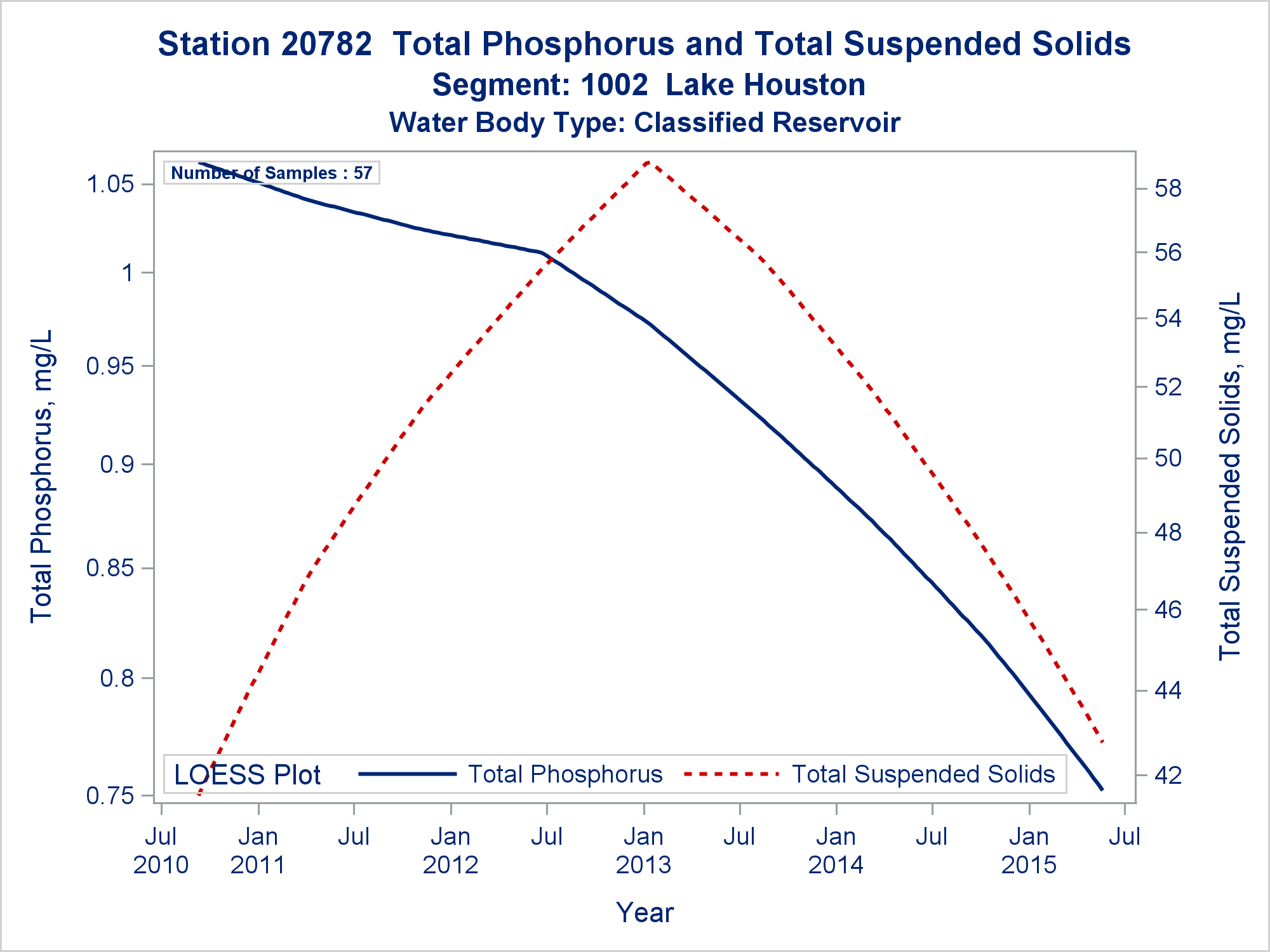 Station 20782 Total Phosphorus and Total Suspended Solids
Segment: 1002 Lake Houston
Water Body Type: Classified Reservoir

Number of Samples : 57

Total Phosphorus, mg/L

1.05
1
0.95
0.9
0.85
0.8
0.75

Total Suspended Solids, mg/L

58
56
54
52
50
48
46
44
42

LOESS Plot Total Phosphorus Total Suspended Solids

Jul 2010
Jan 2011
Jul
Jan 2012
Jul
Jan 2013
Jul
Jan 2014
Jul
Jan 2015
Jul

Year